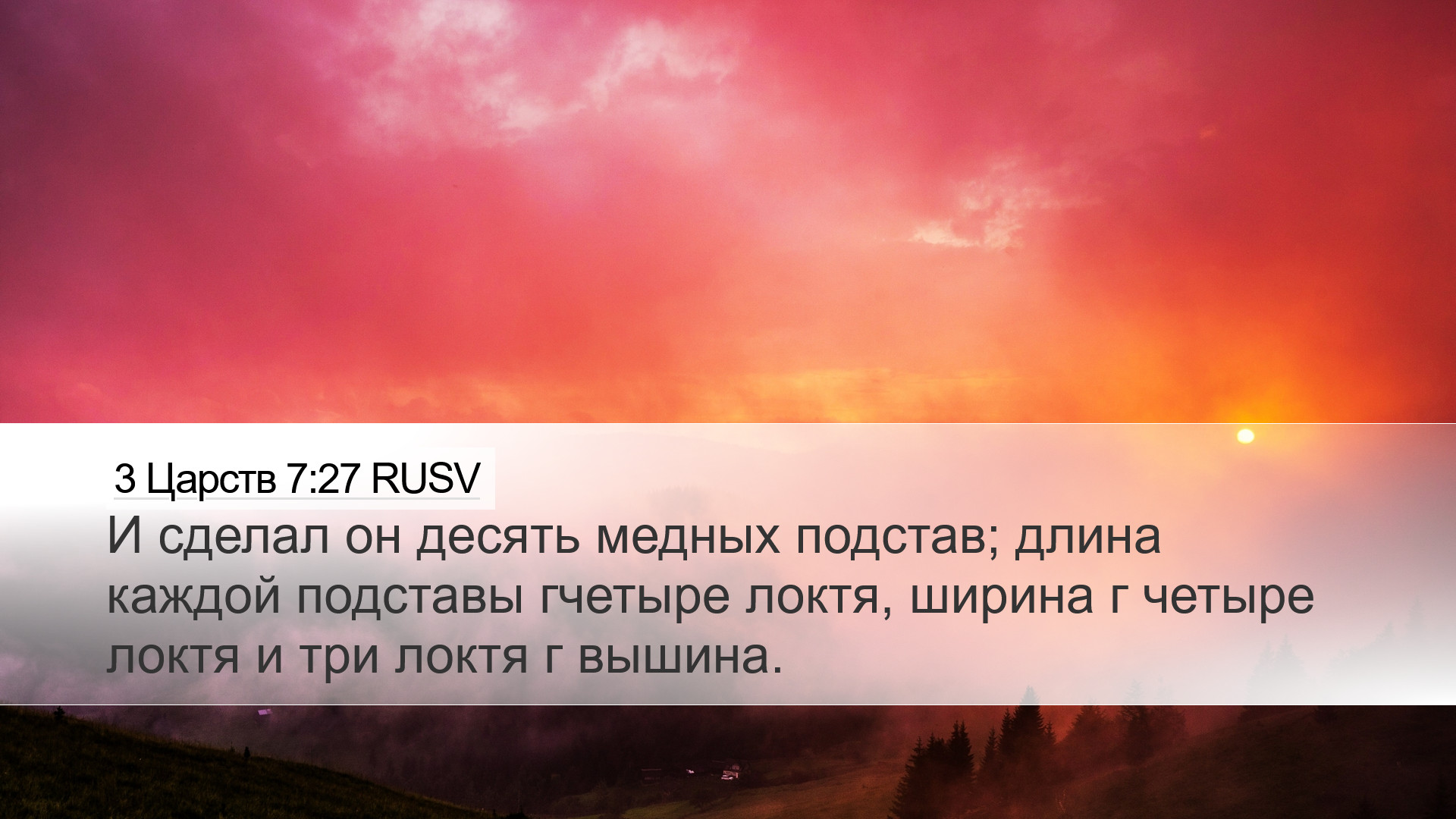 3 Царств 7:27 RUSV

И сделал он десять медных подстав; длина каждой подставы гчетыре локтя, ширина г четыре локтя и три локтя г вышина.